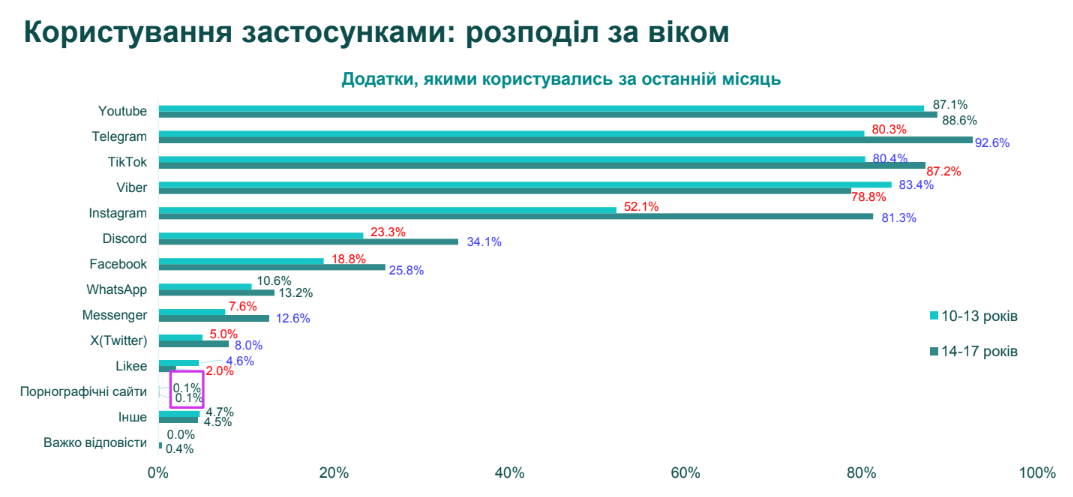 Користування застосунками: розподіл за віком

Додатки, якими користувались за останній місяць

Youtube 87.1% 88.6%
Telegram 80.3% 92.6%
TikTok 80.4% 87.2%
Viber 83.4% 78.8%
Instagram 52.1% 81.3%
Discord 23.3% 34.1%
Facebook 18.8% 25.8%
WhatsApp 10.6% 13.2%
Messenger 7.6% 12.6%
X(Twitter) 5.0% 8.0%
Likee 4.6% 2.0%
Порнографічні сайти 0.1% 0.1%
Інше 4.7% 4.5%
Важко відповісти 0.0% 0.4%

0% 20% 40% 60% 80% 100%

10-13 років
14-17 років